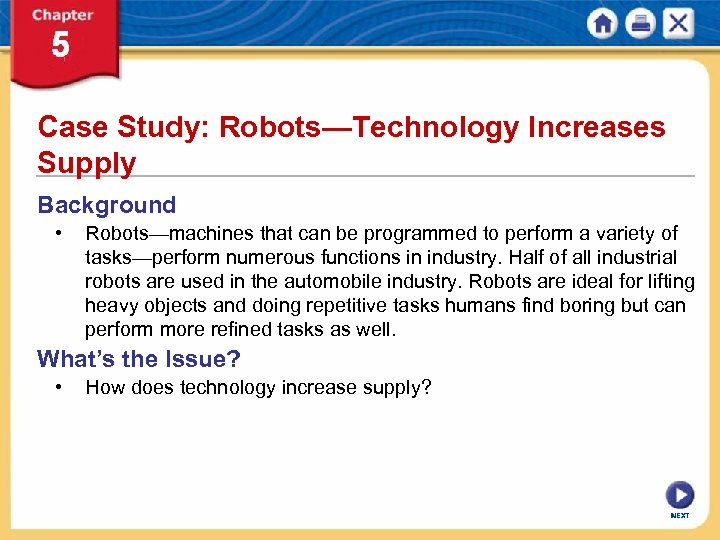 Chapter
5

Case Study: Robots—Technology Increases Supply

Background

• Robots—machines that can be programmed to perform a variety of tasks—perform numerous functions in industry. Half of all industrial robots are used in the automobile industry. Robots are ideal for lifting heavy objects and doing repetitive tasks humans find boring but can perform more refined tasks as well.

What's the Issue?

• How does technology increase supply?

NEXT